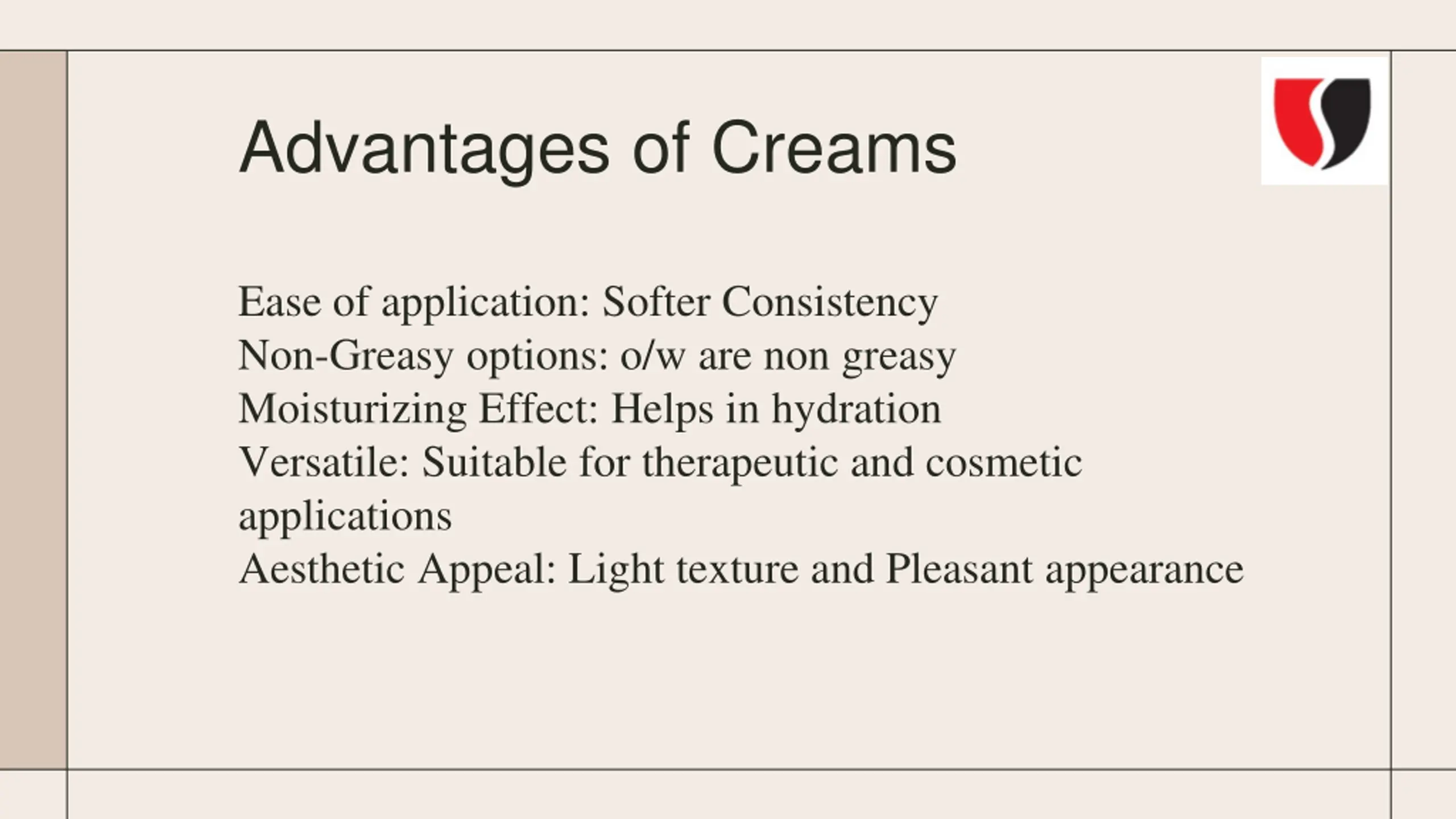 Advantages of Creams

Ease of application: Softer Consistency
Non-Greasy options: o/w are non greasy
Moisturizing Effect: Helps in hydration
Versatile: Suitable for therapeutic and cosmetic applications
Aesthetic Appeal: Light texture and Pleasant appearance